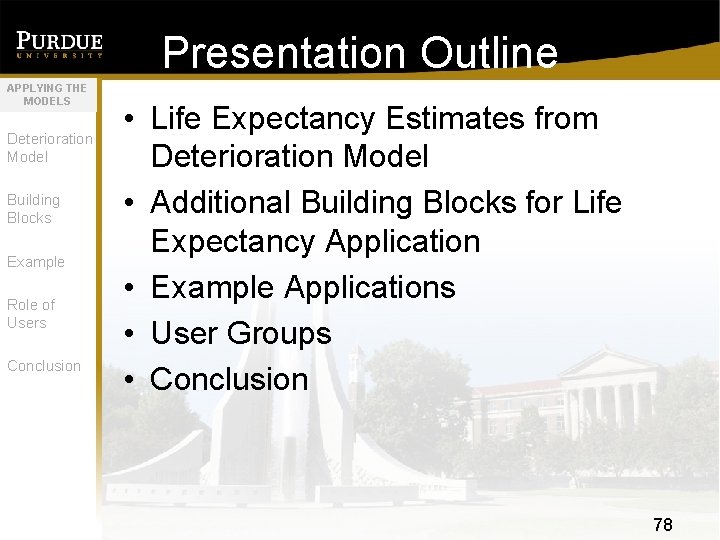 PURDUE
UNIVERSITY

Presentation Outline

APPLYING THE MODELS

Deterioration Model

Building Blocks

Example

Role of Users

Conclusion

• Life Expectancy Estimates from Deterioration Model
• Additional Building Blocks for Life Expectancy Application
• Example Applications
• User Groups
• Conclusion

78